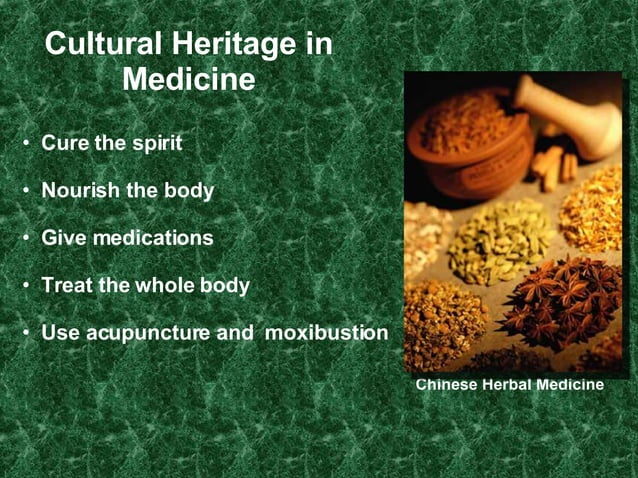 Cultural Heritage in Medicine

• Cure the spirit
• Nourish the body
• Give medications
• Treat the whole body
• Use acupuncture and moxibustion

Chinese Herbal Medicine